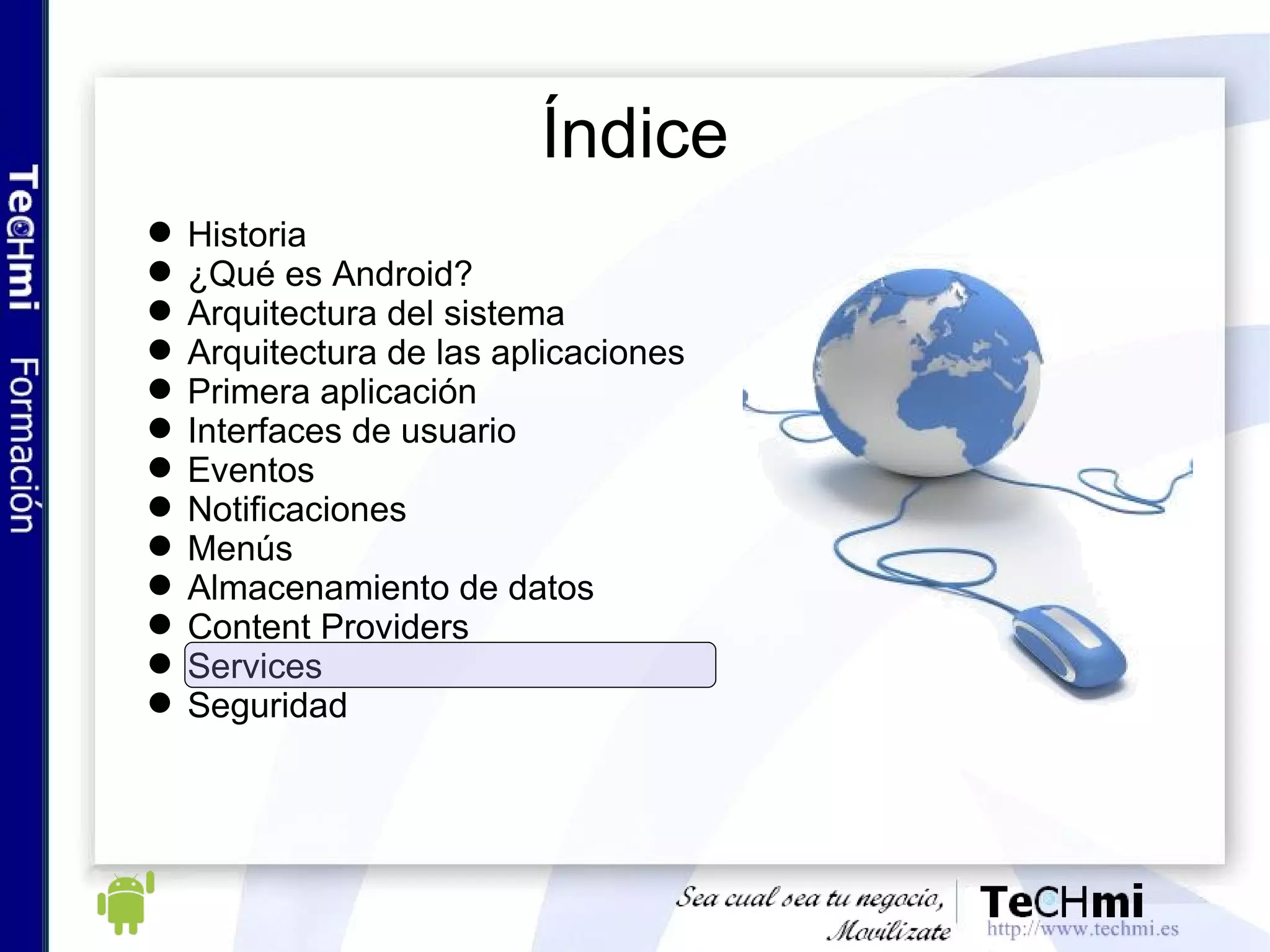 TeCHmi Formación

Índice

- Historia
- ¿Qué es Android?
- Arquitectura del sistema
- Arquitectura de las aplicaciones
- Primera aplicación
- Interfaces de usuario
- Eventos
- Notificaciones
- Menús
- Almacenamiento de datos
- Content Providers
- Services
- Seguridad

Sea cual sea tu negocio, Movilízate

TeCHmi
http://www.techmi.es